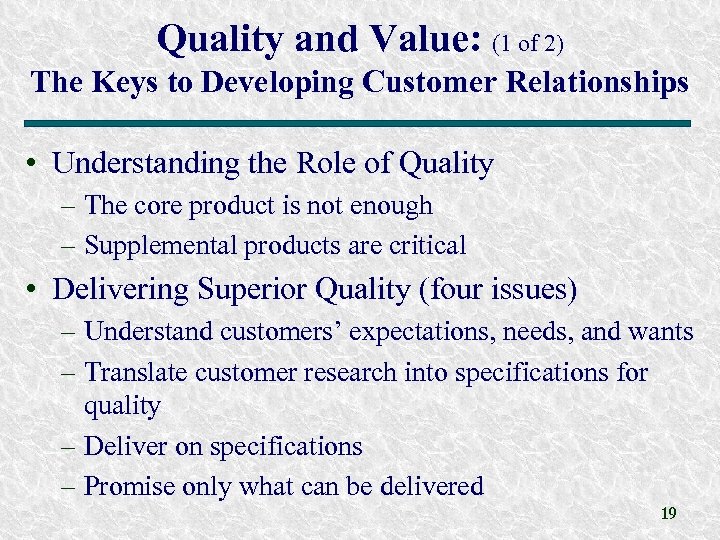 Quality and Value: (1 of 2)
The Keys to Developing Customer Relationships

• Understanding the Role of Quality
– The core product is not enough
– Supplemental products are critical

• Delivering Superior Quality (four issues)
– Understand customers' expectations, needs, and wants
– Translate customer research into specifications for quality
– Deliver on specifications
– Promise only what can be delivered

19